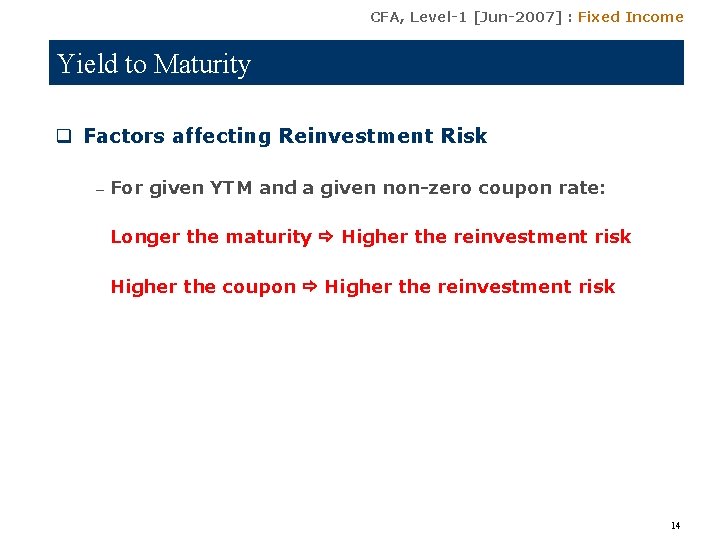 CFA, Level-1 [Jun-2007] : Fixed Income

Yield to Maturity

❑ Factors affecting Reinvestment Risk

– For given YTM and a given non-zero coupon rate:

Longer the maturity ⇨ Higher the reinvestment risk

Higher the coupon ⇨ Higher the reinvestment risk

14